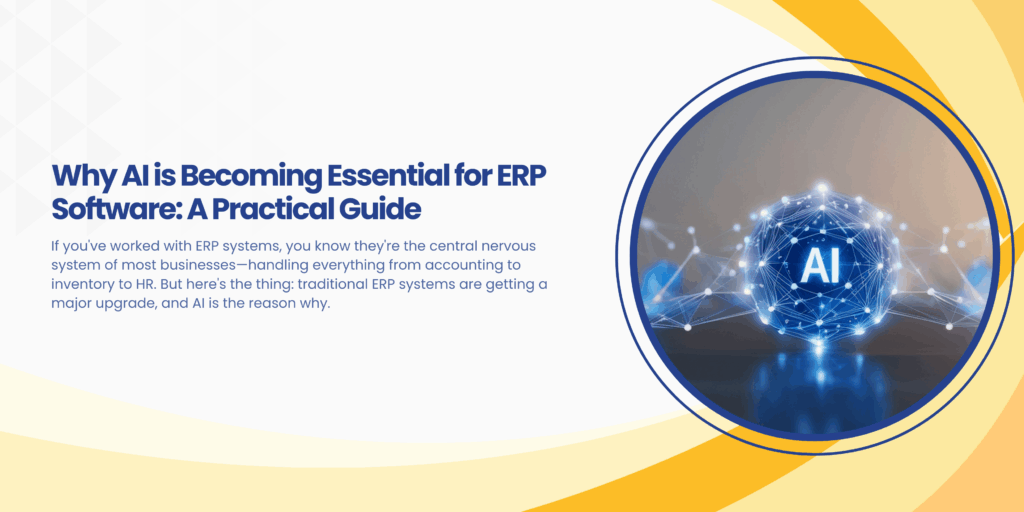 Why AI is Becoming Essential for ERP Software: A Practical Guide

If you've worked with ERP systems, you know they're the central nervous system of most businesses—handling everything from accounting to inventory to HR. But here's the thing: traditional ERP systems are getting a major upgrade, and AI is the reason why.

AI